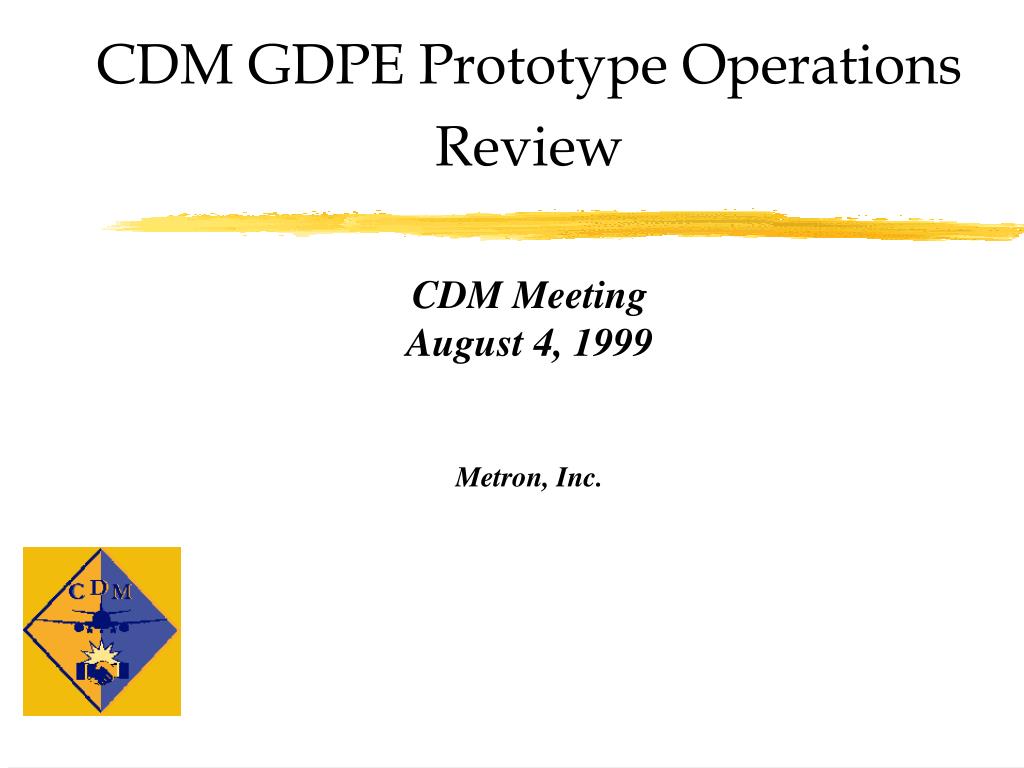 CDM GDPE Prototype Operations Review

CDM Meeting
August 4, 1999

Metron, Inc.

CDM